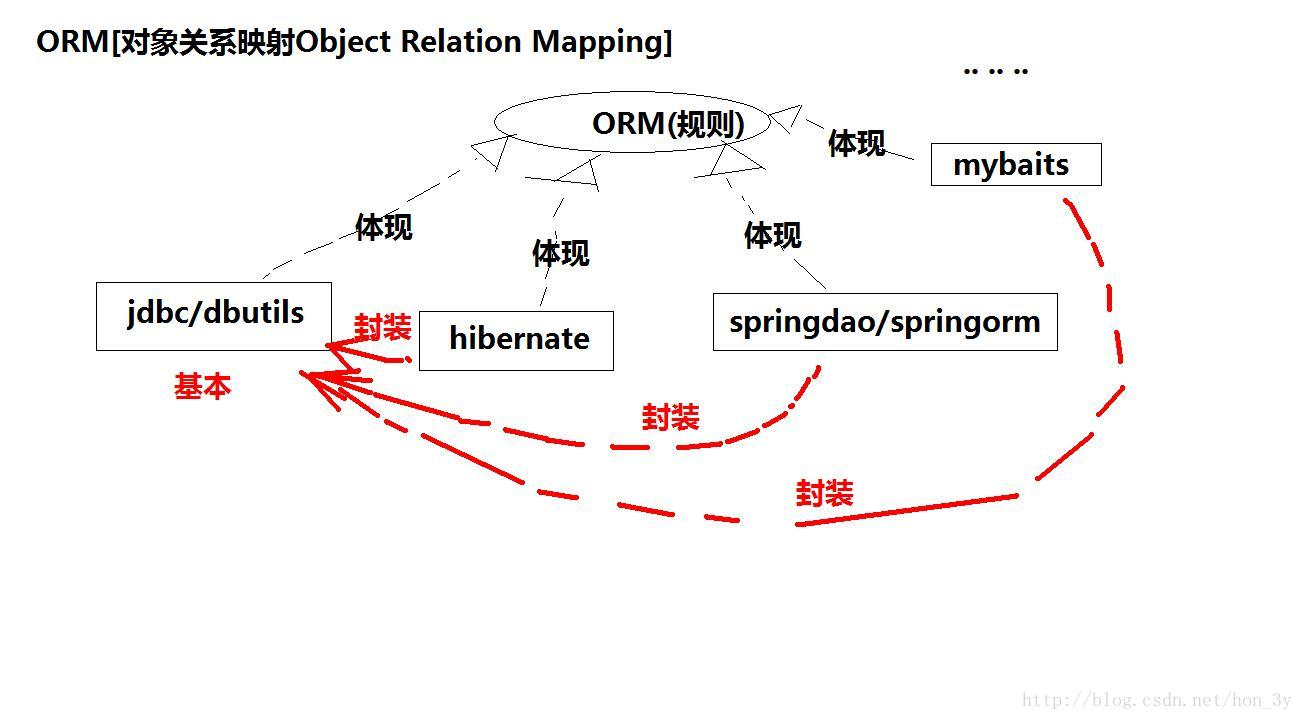 ORM[对象关系映射Object Relation Mapping]

.. .. ..

ORM(规则)

体现

mybaits

体现

体现

体现

jdbc/dbutils

封装

hibernate

springdao/springorm

基本

封装

封装

http://blog.csdn.net/hon_3y